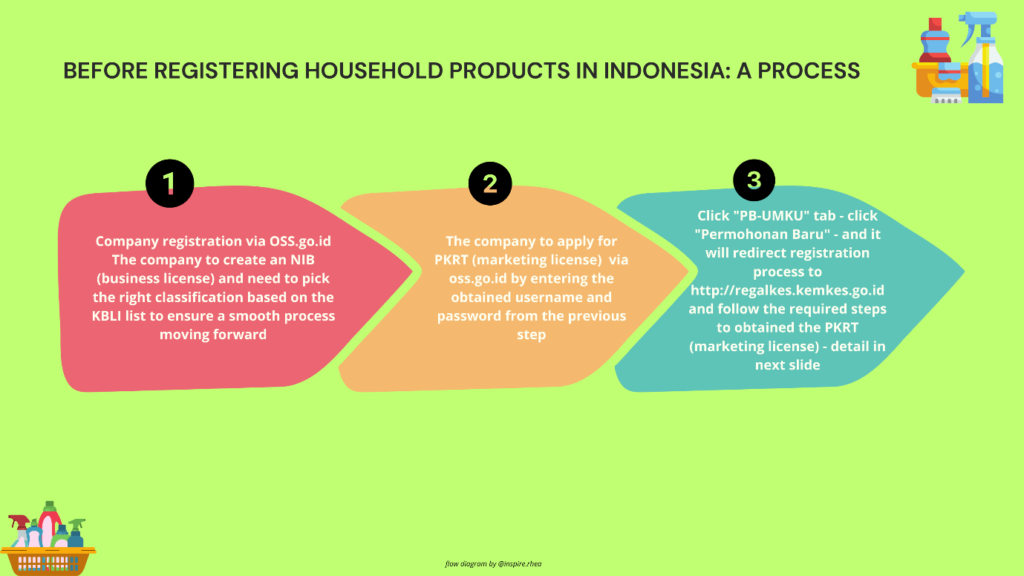 BEFORE REGISTERING HOUSEHOLD PRODUCTS IN INDONESIA: A PROCESS

1

Company registration via OSS.go.id
The company to create an NIB (business license) and need to pick the right classification based on the KBLI list to ensure a smooth process moving forward

2

The company to apply for PKRT (marketing license) via oss.go.id by entering the obtained username and password from the previous step

3

Click "PB-UMKU" tab - click "Permohonan Baru" - and it will redirect registration process to http://regalkes.kemkes.go.id and follow the required steps to obtained the PKRT (marketing license) - detail in next slide

flow diagram by @inspire.rhea